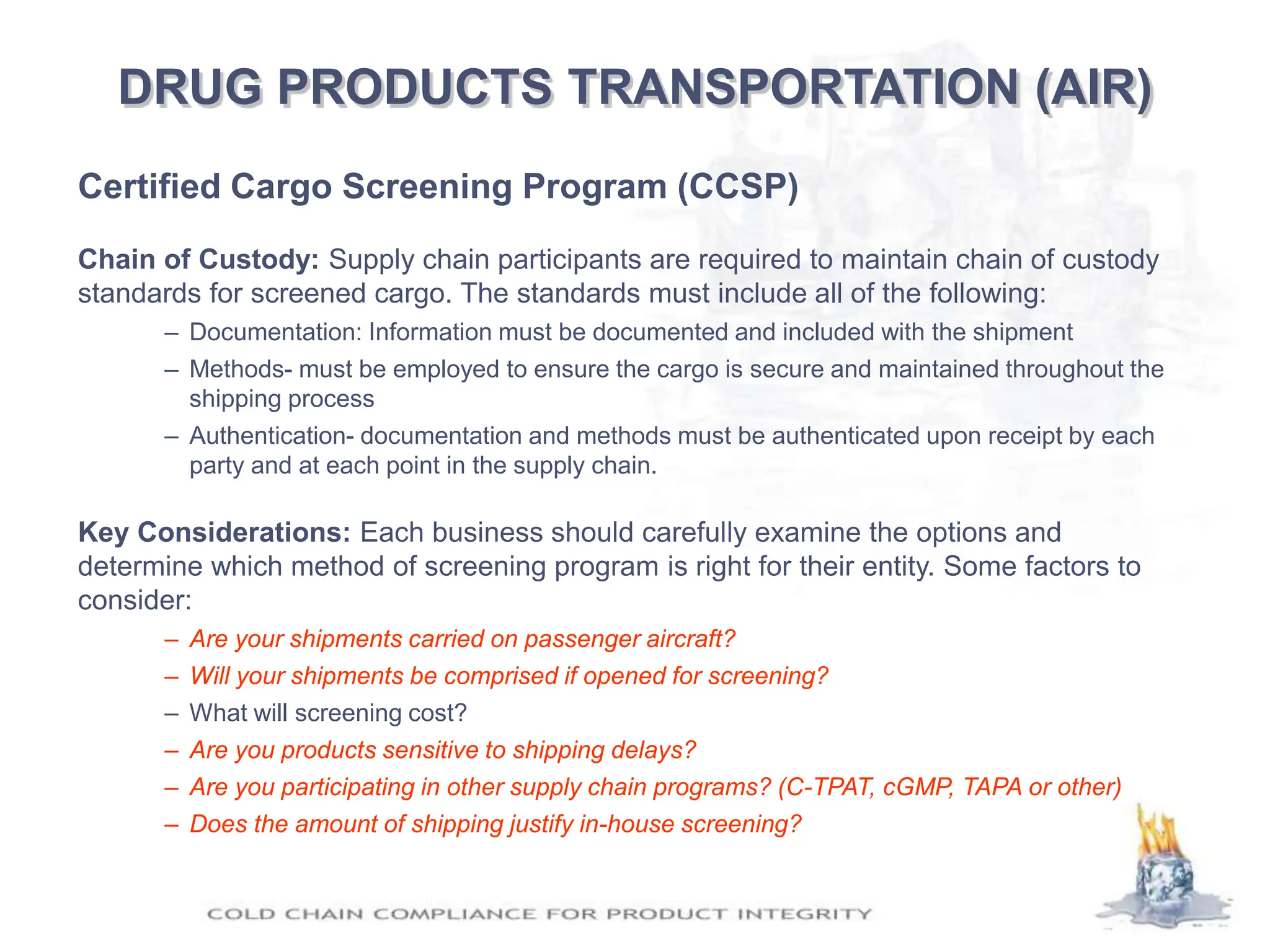 DRUG PRODUCTS TRANSPORTATION (AIR)

Certified Cargo Screening Program (CCSP)

Chain of Custody: Supply chain participants are required to maintain chain of custody standards for screened cargo. The standards must include all of the following:

– Documentation: Information must be documented and included with the shipment
– Methods- must be employed to ensure the cargo is secure and maintained throughout the shipping process
– Authentication- documentation and methods must be authenticated upon receipt by each party and at each point in the supply chain.

Key Considerations: Each business should carefully examine the options and determine which method of screening program is right for their entity. Some factors to consider:

– Are your shipments carried on passenger aircraft?
– Will your shipments be comprised if opened for screening?
– What will screening cost?
– Are you products sensitive to shipping delays?
– Are you participating in other supply chain programs? (C-TPAT, cGMP, TAPA or other)
– Does the amount of shipping justify in-house screening?

COLD CHAIN COMPLIANCE FOR PRODUCT INTEGRITY